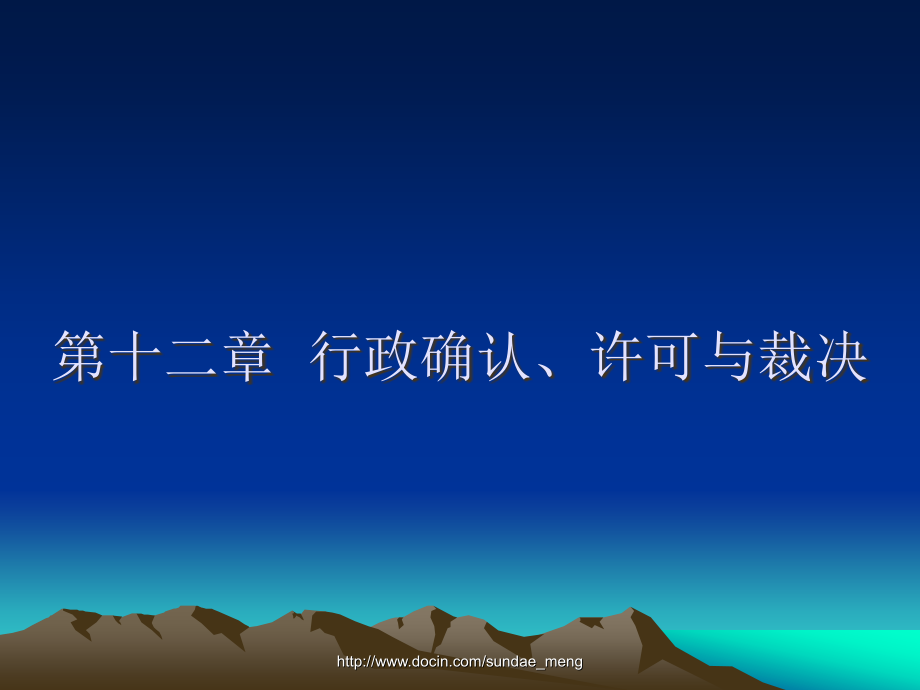 第十二章 行政确认、许可与裁决

http://www.docin.com/sundae_meng